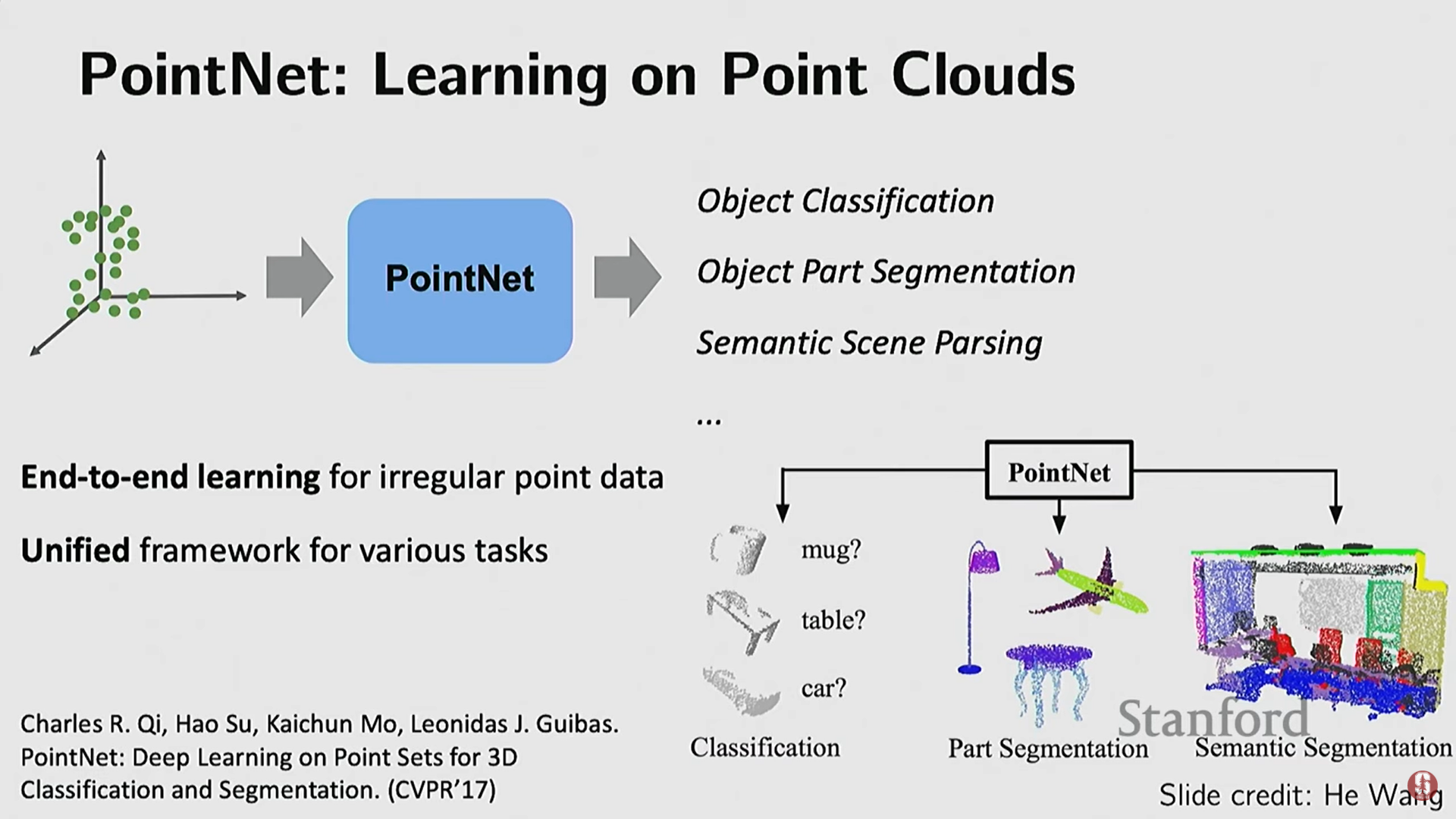 PointNet: Learning on Point Clouds

PointNet

Object Classification

Object Part Segmentation

Semantic Scene Parsing

...

End-to-end learning for irregular point data

Unified framework for various tasks

PointNet

mug?

table?

car?

Classification

Part Segmentation

Semantic Segmentation

Stanford

Charles R. Qi, Hao Su, Kaichun Mo, Leonidas J. Guibas. PointNet: Deep Learning on Point Sets for 3D Classification and Segmentation. (CVPR'17)

Slide credit: He Wang